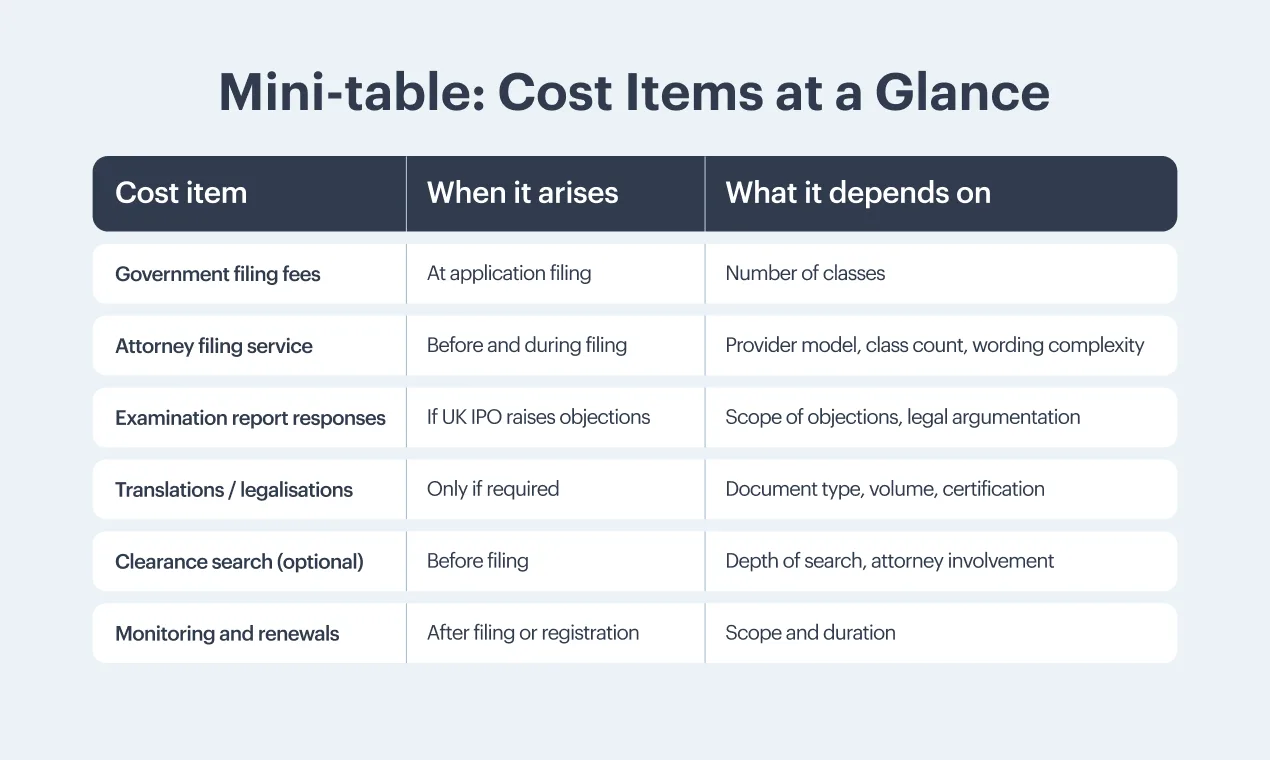 Mini-table: Cost Items at a Glance

| Cost item | When it arises | What it depends on |
|---|---|---|
| Government filing fees | At application filing | Number of classes |
| Attorney filing service | Before and during filing | Provider model, class count, wording complexity |
| Examination report responses | If UK IPO raises objections | Scope of objections, legal argumentation |
| Translations / legalisations | Only if required | Document type, volume, certification |
| Clearance search (optional) | Before filing | Depth of search, attorney involvement |
| Monitoring and renewals | After filing or registration | Scope and duration |